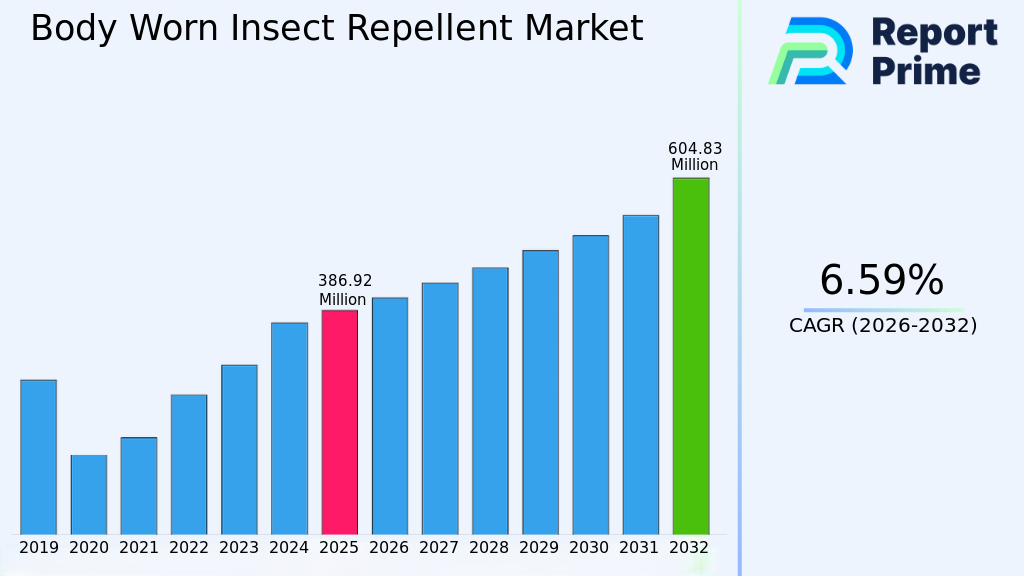 Body Worn Insect Repellent Market

Report Prime

604.83 Million

386.92 Million

2019 2020 2021 2022 2023 2024 2025 2026 2027 2028 2029 2030 2031 2032

6.59%

CAGR (2026-2032)